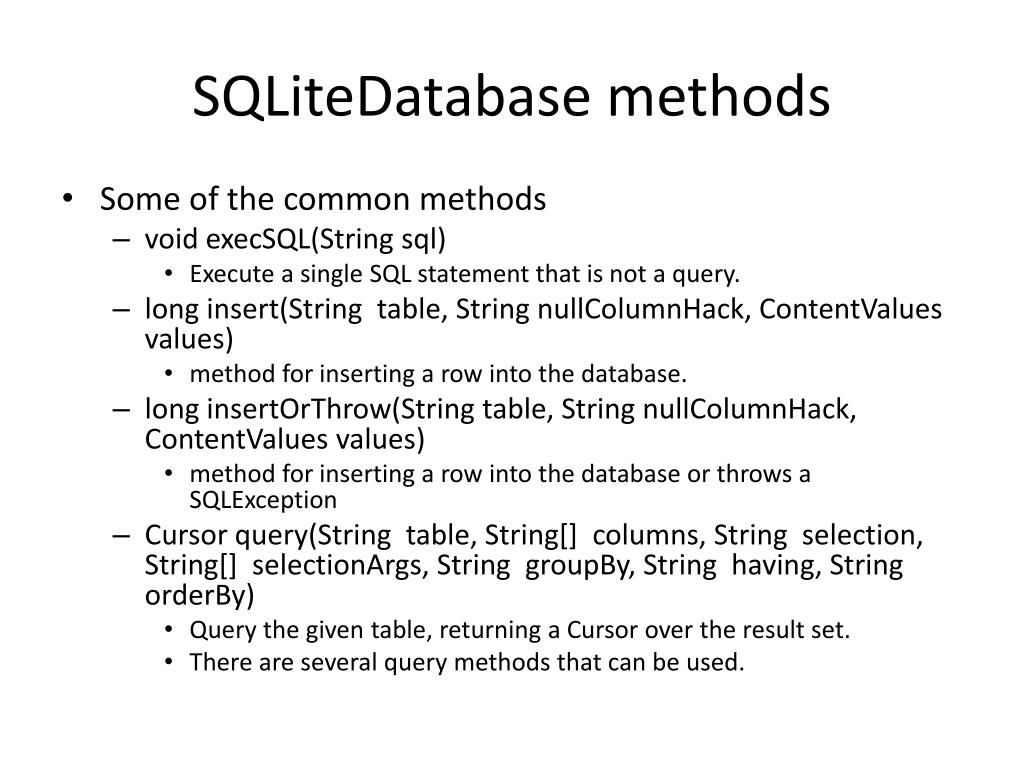 SQLiteDatabase methods

• Some of the common methods
– void execSQL(String sql)
• Execute a single SQL statement that is not a query.
– long insert(String table, String nullColumnHack, ContentValues values)
• method for inserting a row into the database.
– long insertOrThrow(String table, String nullColumnHack, ContentValues values)
• method for inserting a row into the database or throws a SQLException
– Cursor query(String table, String[] columns, String selection, String[] selectionArgs, String groupBy, String having, String orderBy)
• Query the given table, returning a Cursor over the result set.
• There are several query methods that can be used.